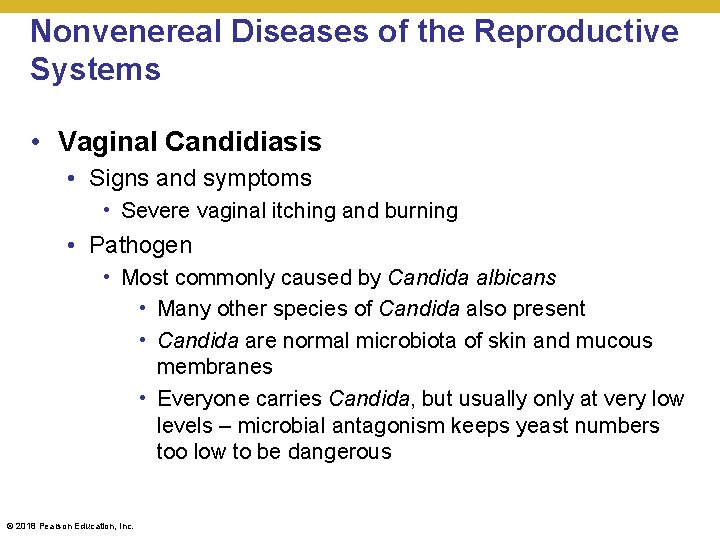 Nonvenereal Diseases of the Reproductive Systems

• Vaginal Candidiasis
  • Signs and symptoms
    • Severe vaginal itching and burning
  • Pathogen
    • Most commonly caused by Candida albicans
      • Many other species of Candida also present
      • Candida are normal microbiota of skin and mucous membranes
      • Everyone carries Candida, but usually only at very low levels – microbial antagonism keeps yeast numbers too low to be dangerous

© 2018 Pearson Education, Inc.